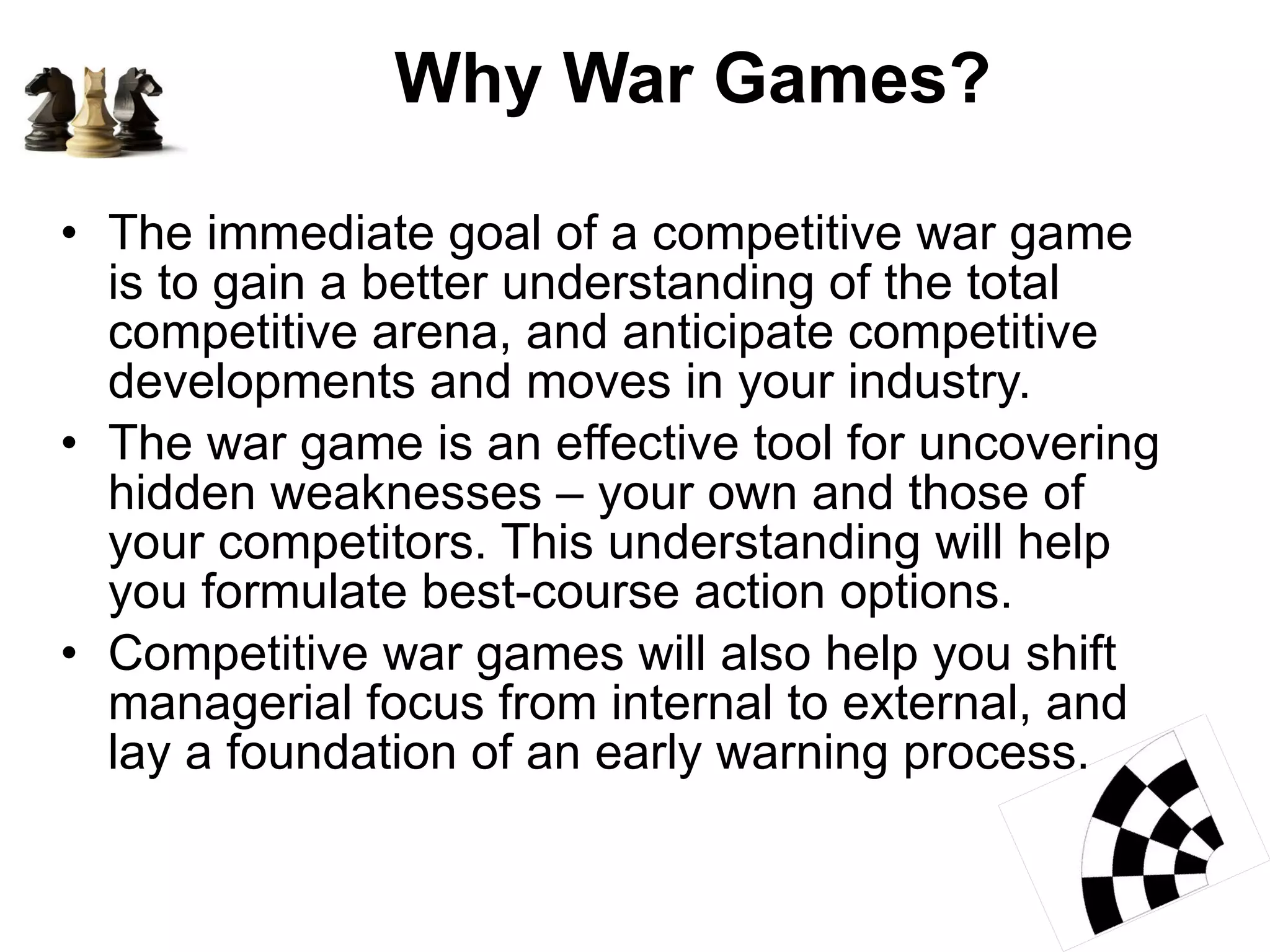 Why War Games?

• The immediate goal of a competitive war game is to gain a better understanding of the total competitive arena, and anticipate competitive developments and moves in your industry.

• The war game is an effective tool for uncovering hidden weaknesses – your own and those of your competitors. This understanding will help you formulate best-course action options.

• Competitive war games will also help you shift managerial focus from internal to external, and lay a foundation of an early warning process.